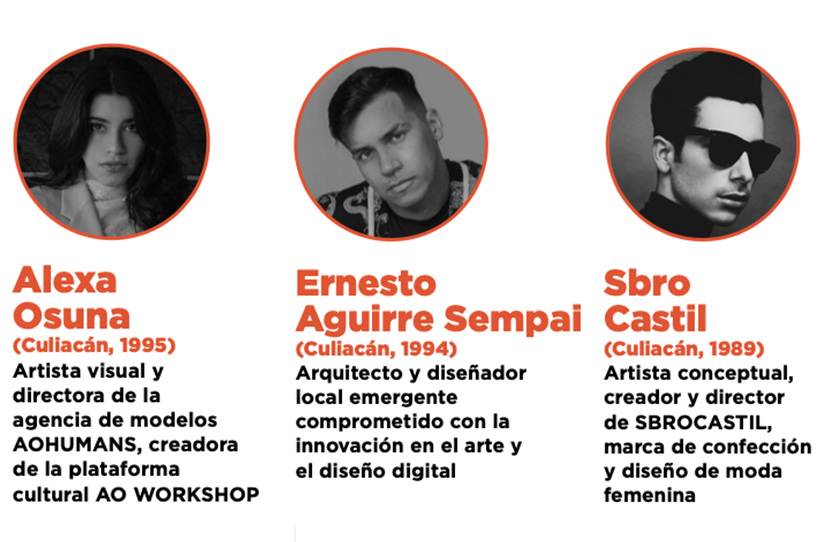 Alexa Osuna
(Culiacán, 1995)
Artista visual y directora de la agencia de modelos AOHUMANS, creadora de la plataforma cultural AO WORKSHOP

Ernesto Aguirre Sempai
(Culiacán, 1994)
Arquitecto y diseñador local emergente comprometido con la innovación en el arte y el diseño digital

Sbro Castil
(Culiacán, 1989)
Artista conceptual, creador y director de SBROCASTIL, marca de confección y diseño de moda femenina